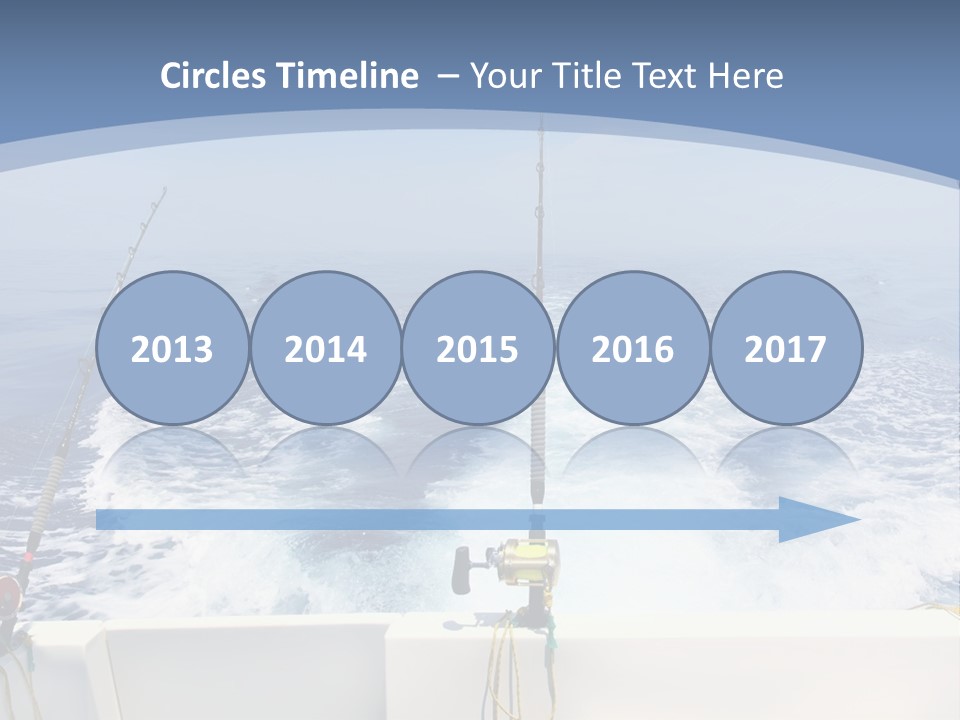 Circles Timeline – Your Title Text Here

2013
2014
2015
2016
2017